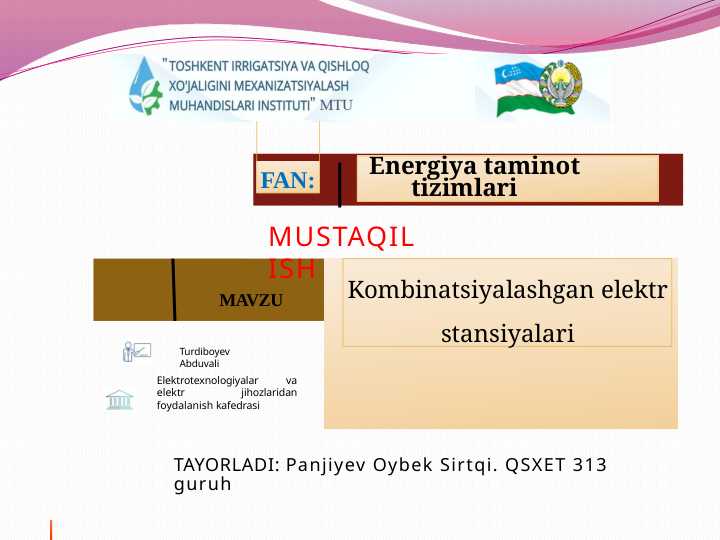 "TOSHKENT IRRIGATSIYA VA QISHLOQ XO'JALIGINI MEXANIZATSIYALASH MUHANDISLARI INSTITUTI" MTU

FAN:

Energiya taminot tizimlari

MUSTAQIL ISH

MAVZU

Kombinatsiyalashgan elektr stansiyalari

Turdiboyev Abduvali

Elektrotexnologiyalar va elektr jihozlaridan foydalanish kafedrasi

TAYORLADI: Panjiyev Oybek Sirtqi. QSXET 313 guruh